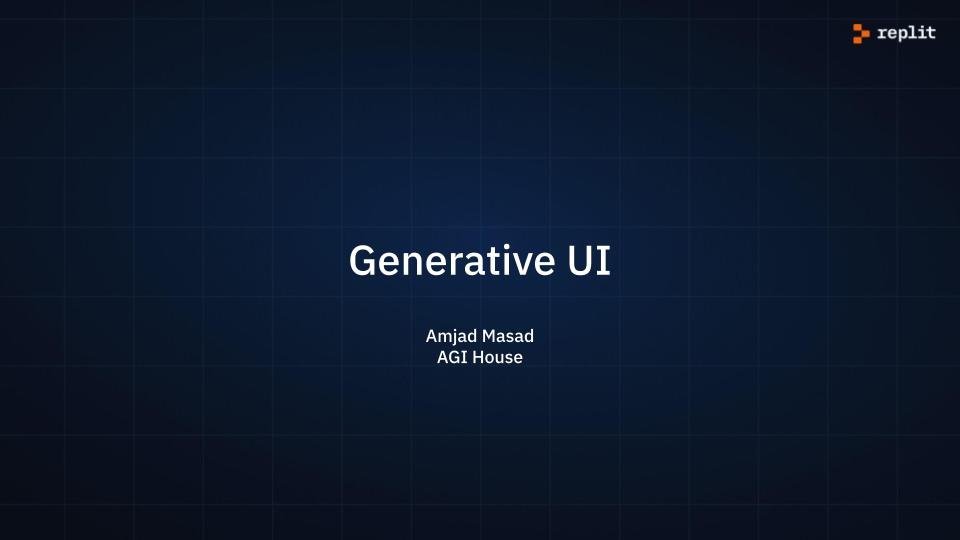 replit

Generative UI

Amjad Masad
AGI House